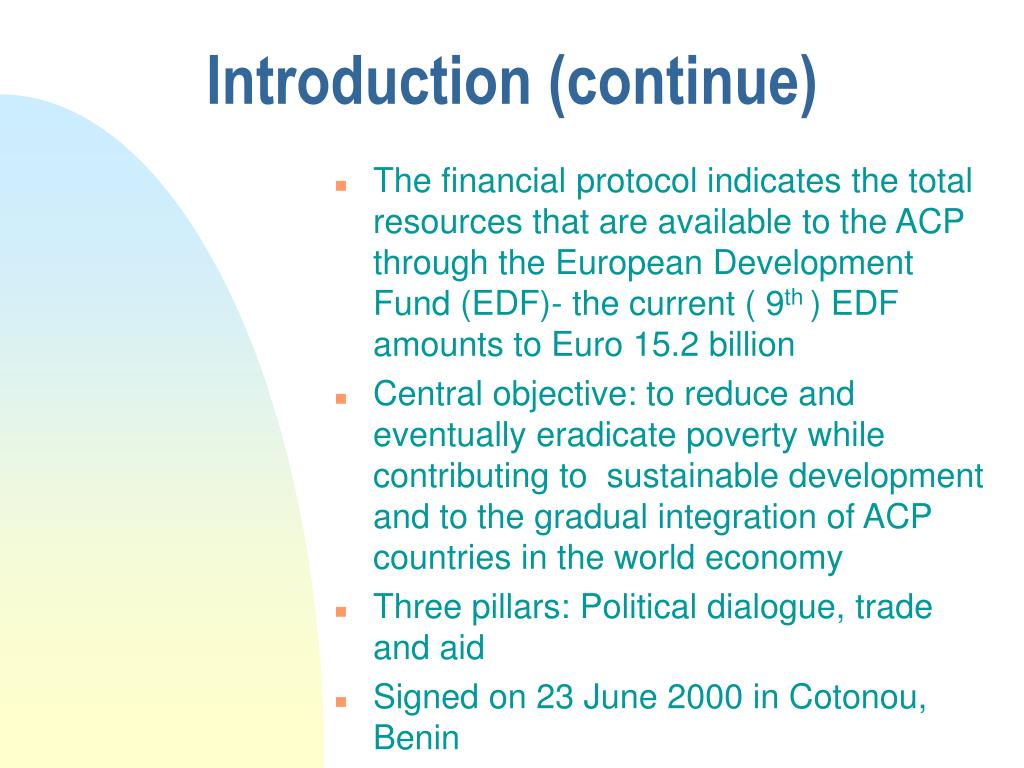 Introduction (continue)

- The financial protocol indicates the total resources that are available to the ACP through the European Development Fund (EDF)- the current ( 9$^{th}$ ) EDF amounts to Euro 15.2 billion
- Central objective: to reduce and eventually eradicate poverty while contributing to sustainable development and to the gradual integration of ACP countries in the world economy
- Three pillars: Political dialogue, trade and aid
- Signed on 23 June 2000 in Cotonou, Benin